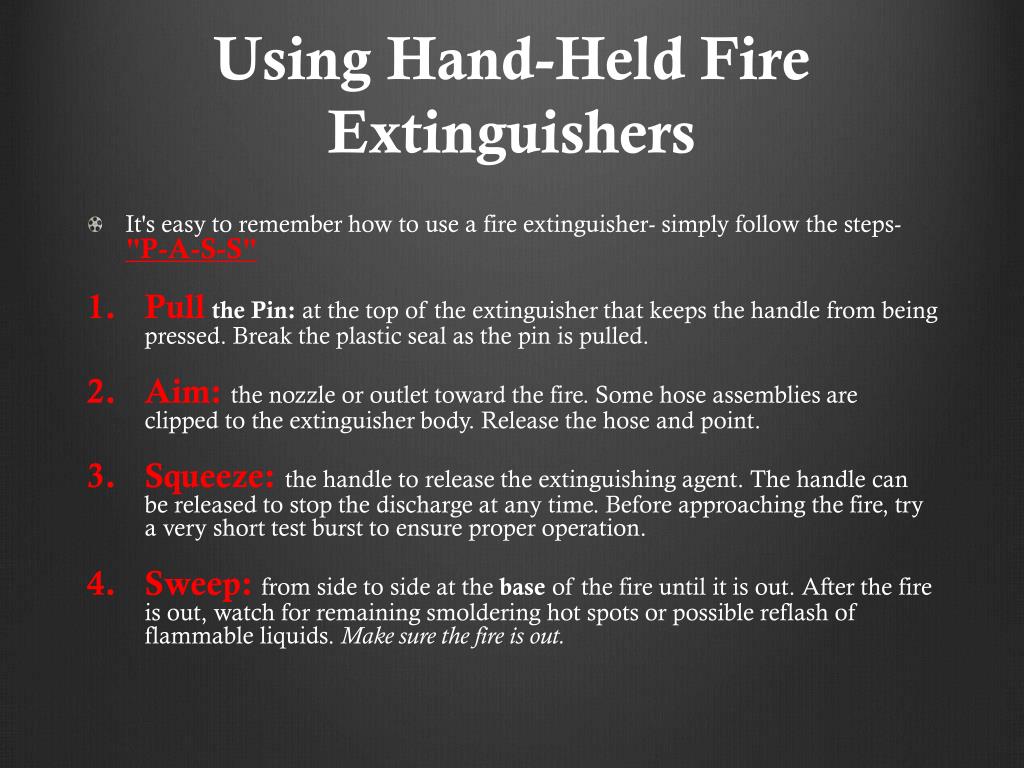 Using Hand-Held Fire Extinguishers

It's easy to remember how to use a fire extinguisher- simply follow the steps- "P-A-S-S"

1. Pull the Pin: at the top of the extinguisher that keeps the handle from being pressed. Break the plastic seal as the pin is pulled.

2. Aim: the nozzle or outlet toward the fire. Some hose assemblies are clipped to the extinguisher body. Release the hose and point.

3. Squeeze: the handle to release the extinguishing agent. The handle can be released to stop the discharge at any time. Before approaching the fire, try a very short test burst to ensure proper operation.

4. Sweep: from side to side at the base of the fire until it is out. After the fire is out, watch for remaining smoldering hot spots or possible reflash of flammable liquids. Make sure the fire is out.